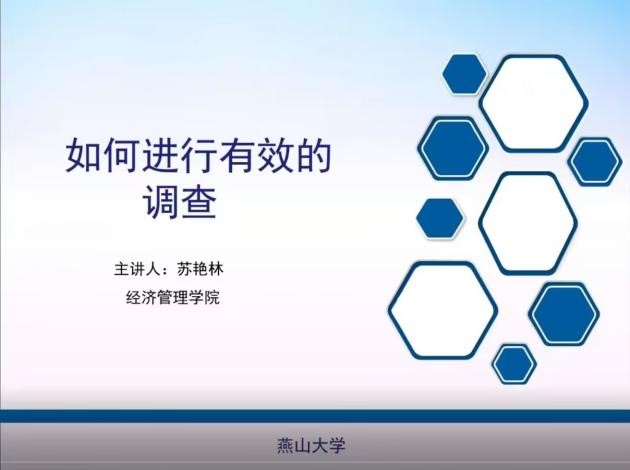 如何进行有效的调查

主讲人：苏艳林

经济管理学院

燕山大学